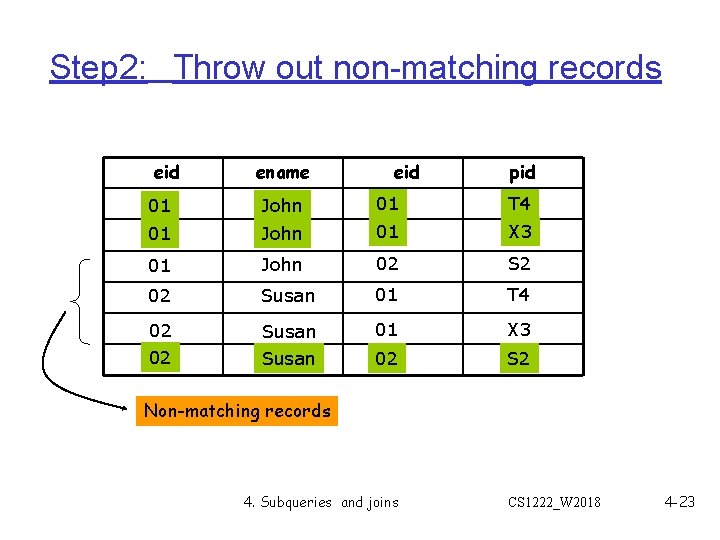 Step2: Throw out non-matching records

| eid | ename | eid | pid |
|---|---|---|---|
| 01 | John | 01 | T4 |
| 01 | John | 01 | X3 |
| 01 | John | 02 | S2 |
| 02 | Susan | 01 | T4 |
| 02 | Susan | 01 | X3 |
| 02 | Susan | 02 | S2 |

Non-matching records

4. Subqueries and joins CS1222_W2018 4-23